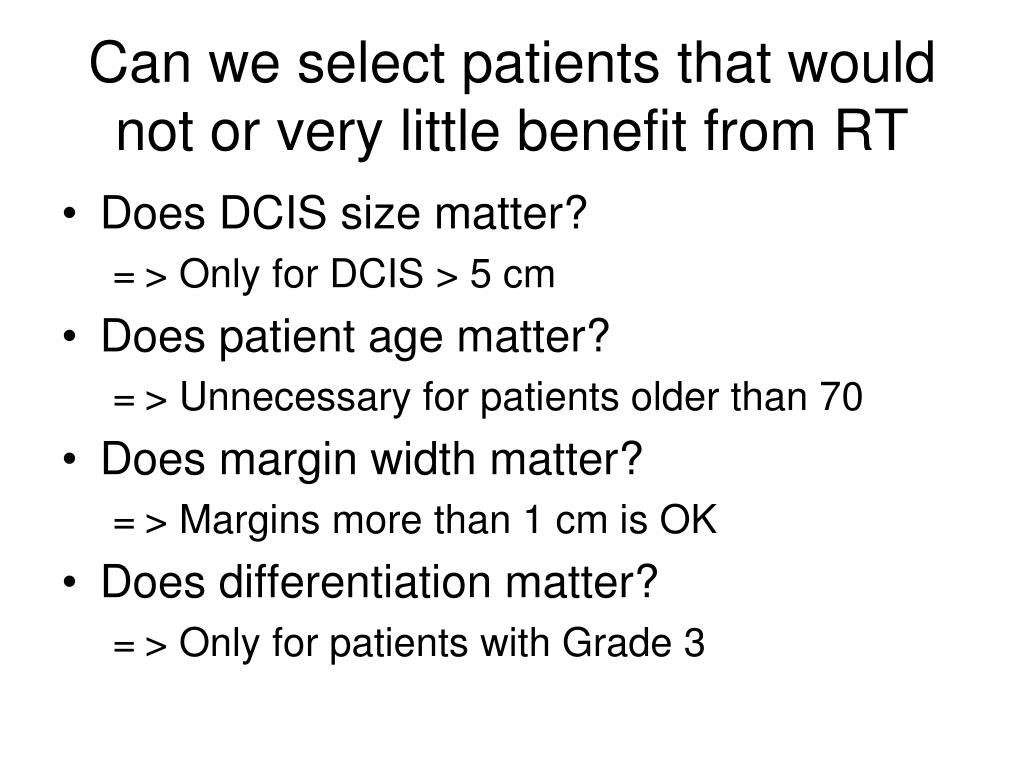 Can we select patients that would not or very little benefit from RT

• Does DCIS size matter?

= > Only for DCIS > 5 cm

• Does patient age matter?

= > Unnecessary for patients older than 70

• Does margin width matter?

= > Margins more than 1 cm is OK

• Does differentiation matter?

= > Only for patients with Grade 3